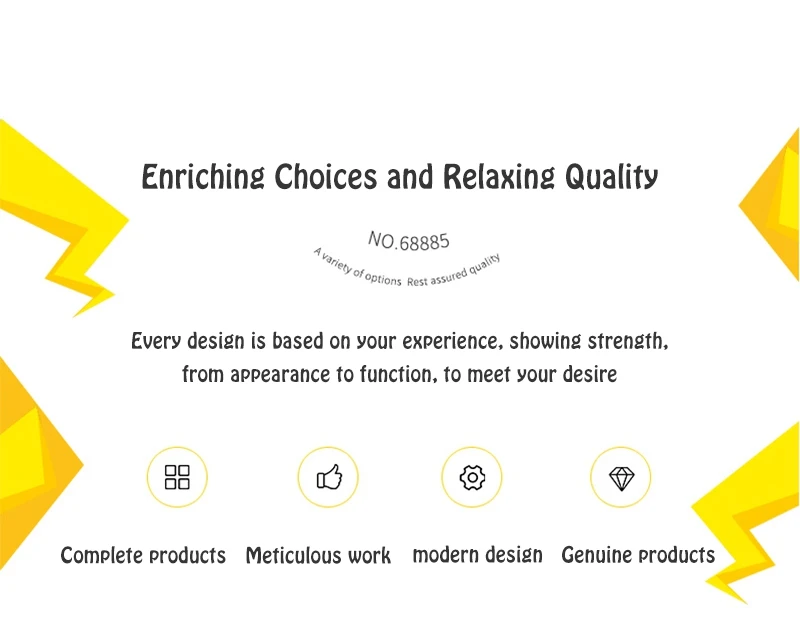 Enriching Choices and Relaxing Quality

NO.68885

A variety of options Rest assured quality

Every design is based on your experience, showing strength, from appearance to function, to meet your desire

Complete products

Meticulous work

modern design

Genuine products